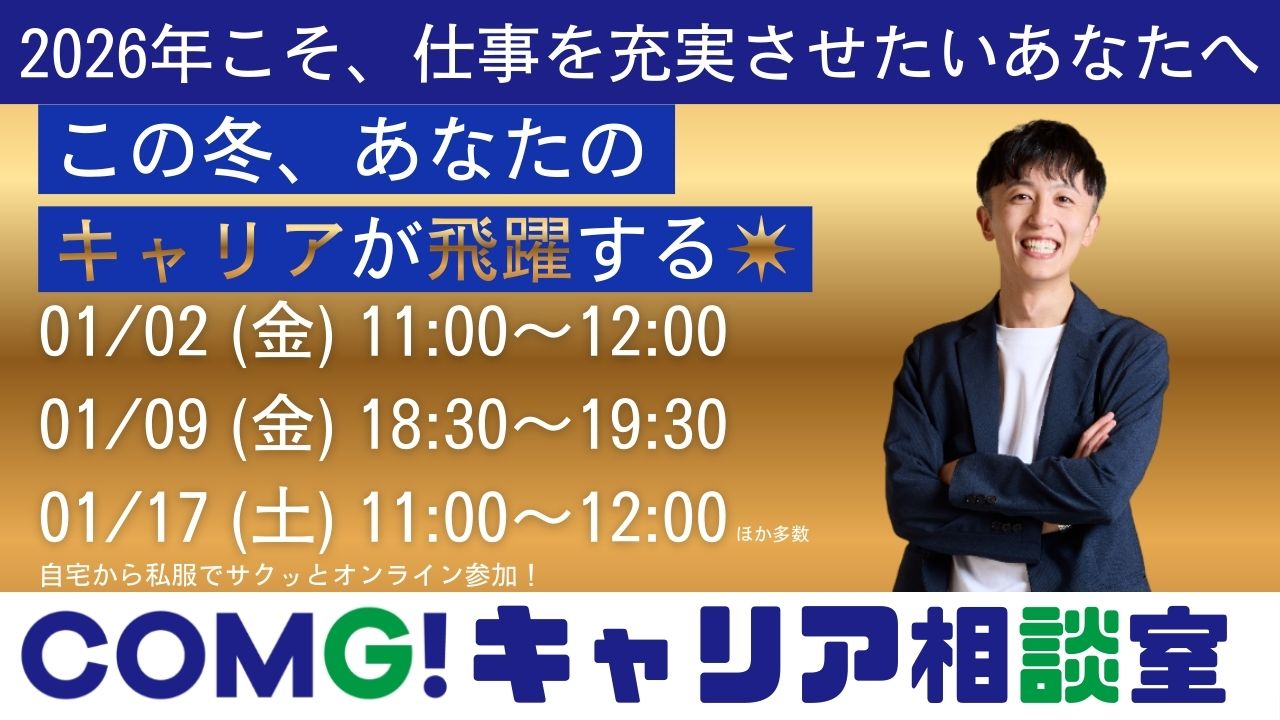 2026年こそ、仕事を充実させたいあなたへ

この冬、あなたの

キャリアが飛躍する

01/02 (金) 11:00～12:00

01/09 (金) 18:30～19:30

01/17 (土) 11:00～12:00 ほか多数

自宅から私服でサクッとオンライン参加！

COMG! キャリア相談室